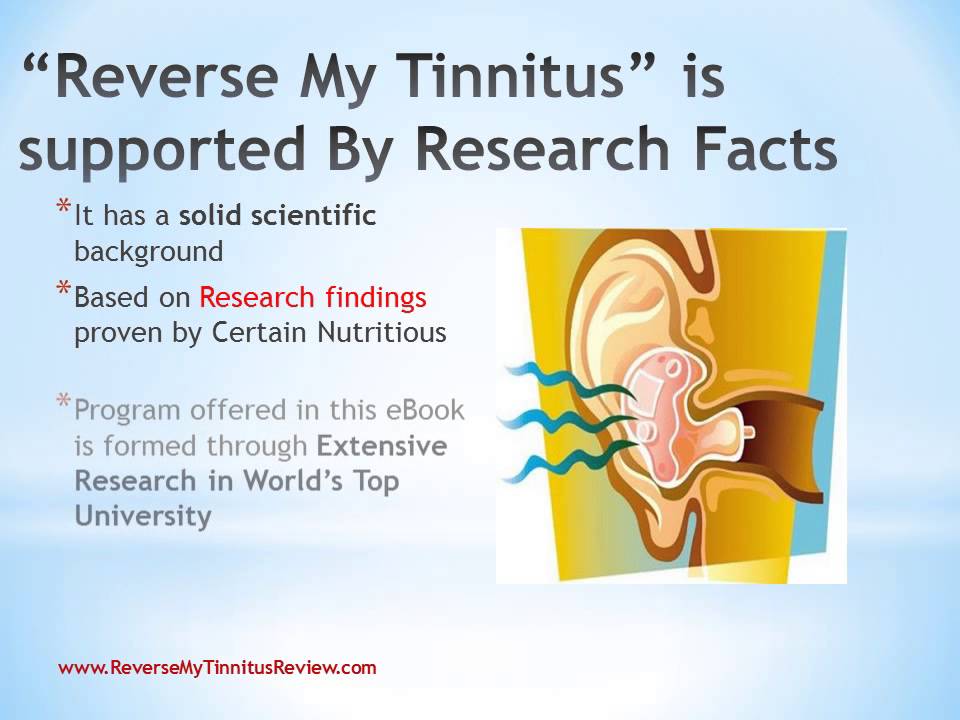 “Reverse My Tinnitus” is supported By Research Facts

*It has a solid scientific background

*Based on Research findings proven by Certain Nutritious

*Program offered in this eBook is formed through Extensive Research in World’s Top University

www.ReverseMyTinnitusReview.com